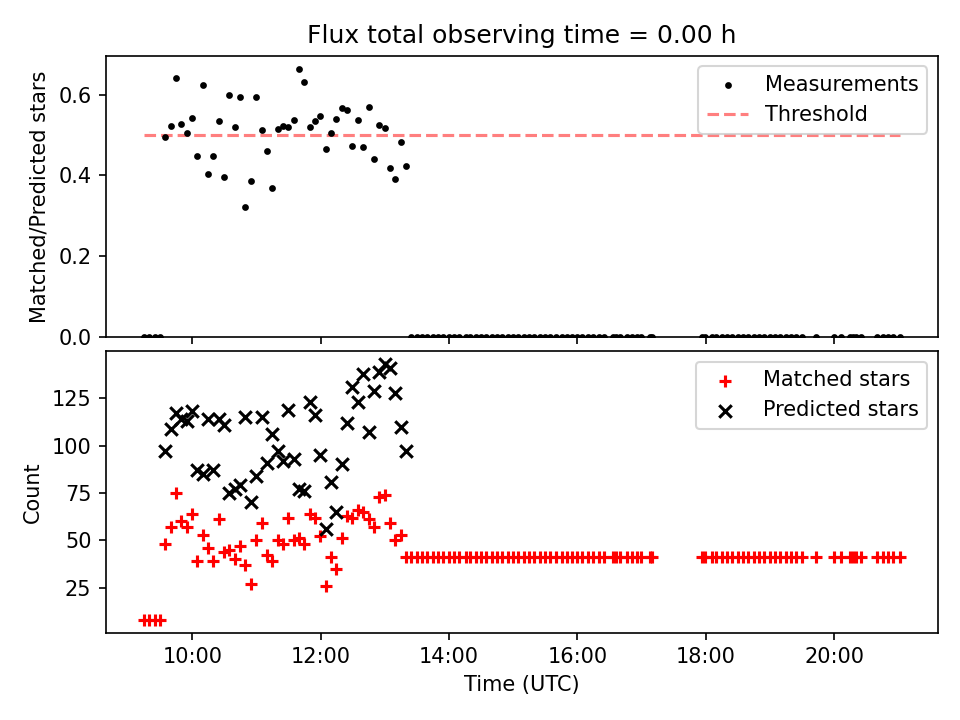 Flux total observing time = 0.00 h

Matched/Predicted stars

0.6
0.4
0.2
0.0

Measurements
Threshold

Count

125
100
75
50
25

Matched stars
Predicted stars

10:00
12:00
14:00
16:00
18:00
20:00

Time (UTC)